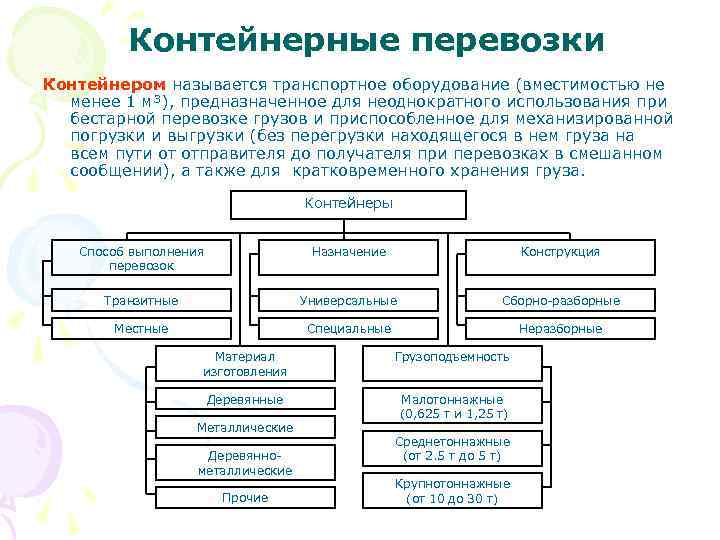 Контейнерные перевозки

Контейнером называется транспортное оборудование (вместимостью не менее 1 м$^3$), предназначенное для неоднократного использования при бестарной перевозке грузов и приспособленное для механизированной погрузки и выгрузки (без перегрузки находящегося в нем груза на всем пути от отправителя до получателя при перевозках в смешанном сообщении), а также для кратковременного хранения груза.

Контейнеры

Способ выполнения перевозок

Транзитные

Местные

Назначение

Универсальные

Специальные

Конструкция

Сборно-разборные

Неразборные

Материал изготовления

Деревянные

Металлические

Деревянно-металлические

Прочие

Грузоподъемность

Малотоннажные (0,625 т и 1,25 т)

Среднетоннажные (от 2.5 т до 5 т)

Крупнотоннажные (от 10 до 30 т)